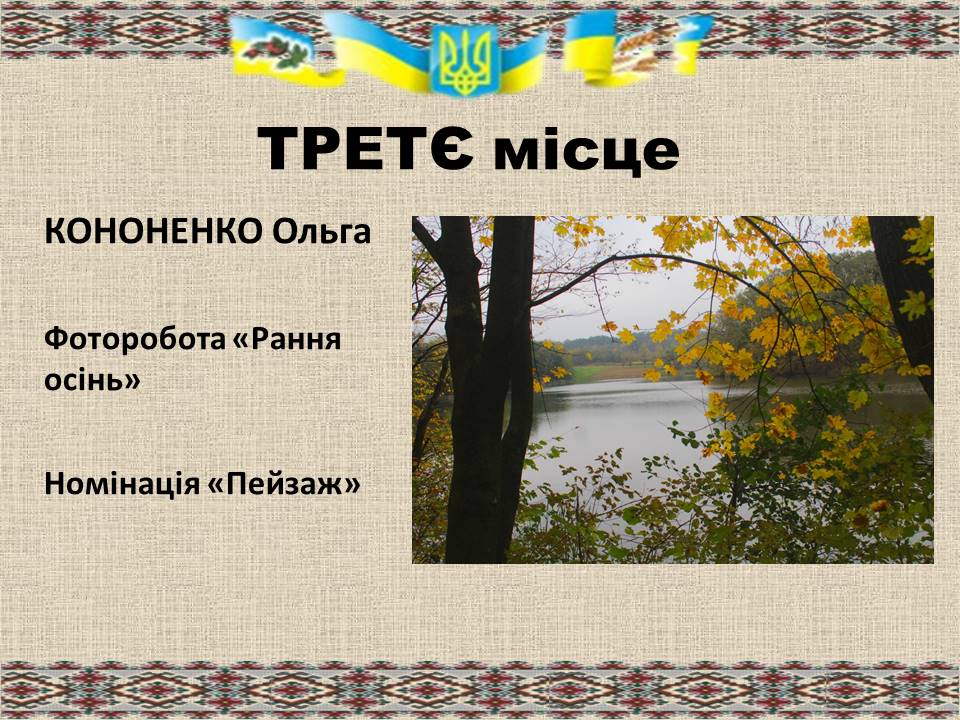 ТРЕТЄ місце

КОНОНЕНКО Ольга

Фоторобота «Рання осінь»

Номінація «Пейзаж»